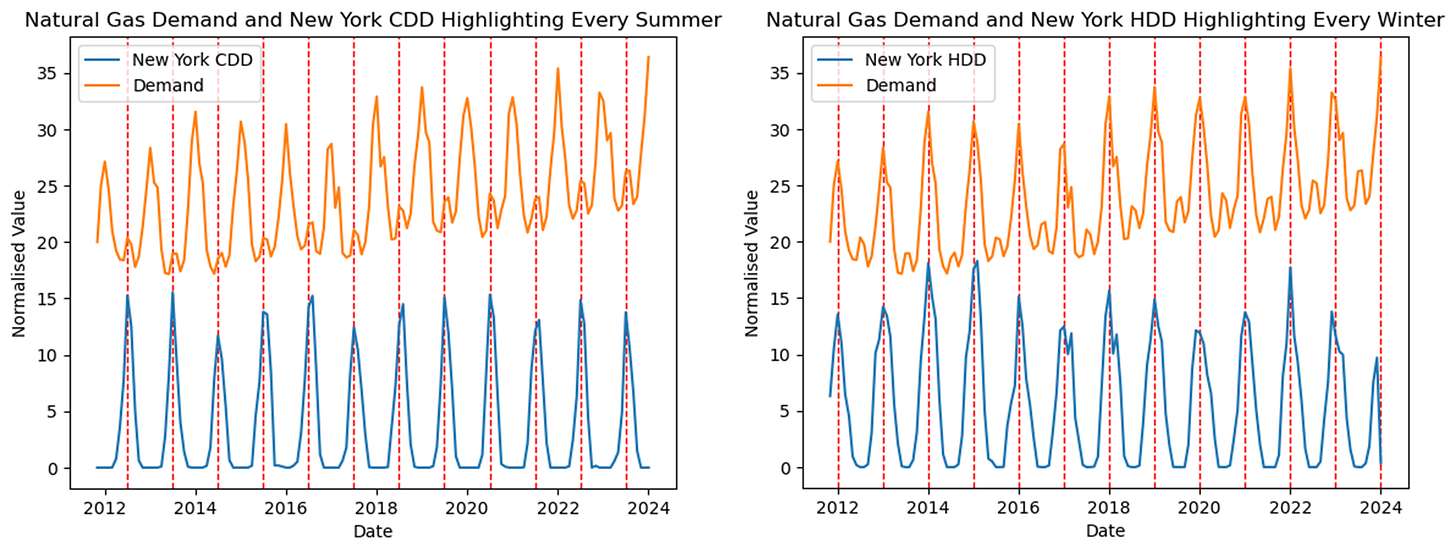 Natural Gas Demand and New York CDD Highlighting Every Summer

New York CDD
Demand

Normalised Value

35
30
25
20
15
10
5
0

2012 2014 2016 2018 2020 2022 2024

Date

Natural Gas Demand and New York HDD Highlighting Every Winter

New York HDD
Demand

Normalised Value

35
30
25
20
15
10
5
0

2012 2014 2016 2018 2020 2022 2024

Date